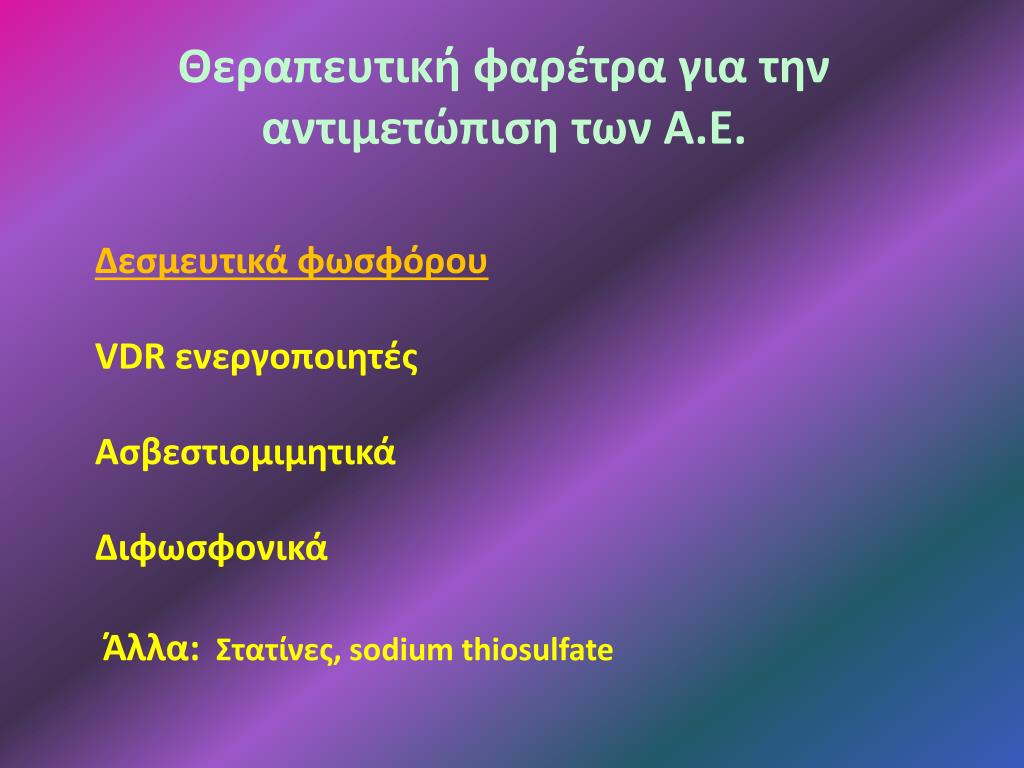 Θεραπευτική φαρέτρα για την αντιμετώπιση των Α.Ε.

Δεσμευτικά φωσφόρου

VDR ενεργοποιητές

Ασβεστιομιμητικά

Διφωσφονικά

Άλλα: Στατίνες, sodium thiosulfate